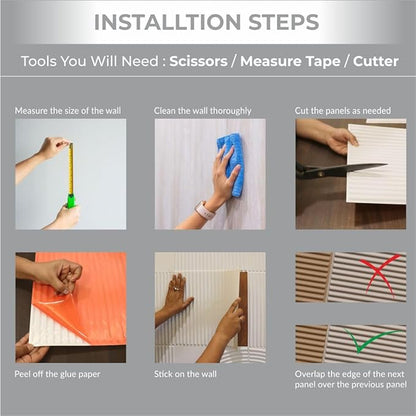 INSTALLTION STEPS

Tools You Will Need : Scissors / Measure Tape / Cutter

Measure the size of the wall

Clean the wall thoroughly

Cut the panels as needed

Peel off the glue paper

Stick on the wall

Overlap the edge of the next panel over the previous panel